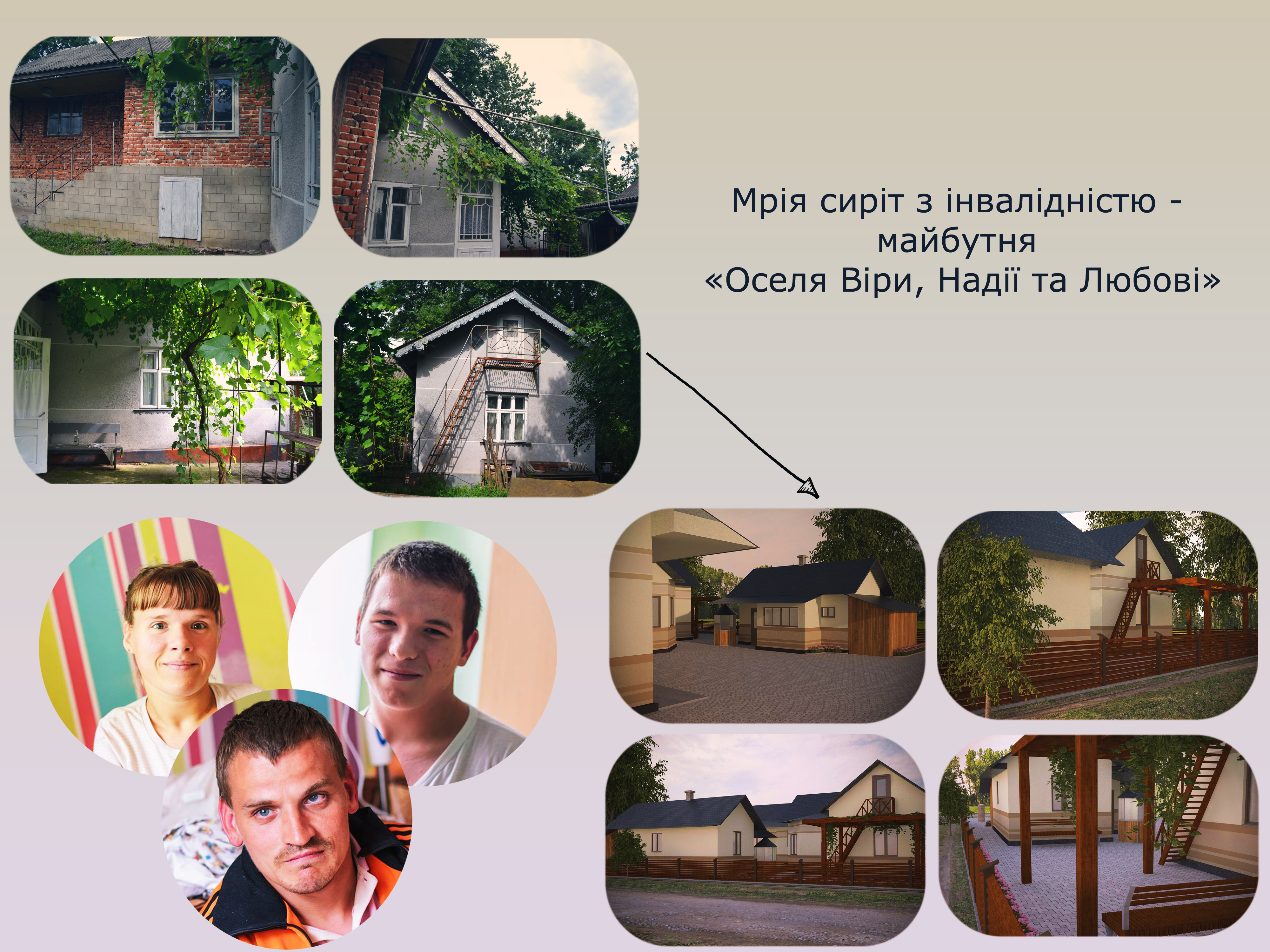 Мрія сиріт з інвалідністю - майбутня «Оселя Віри, Надії та Любові»